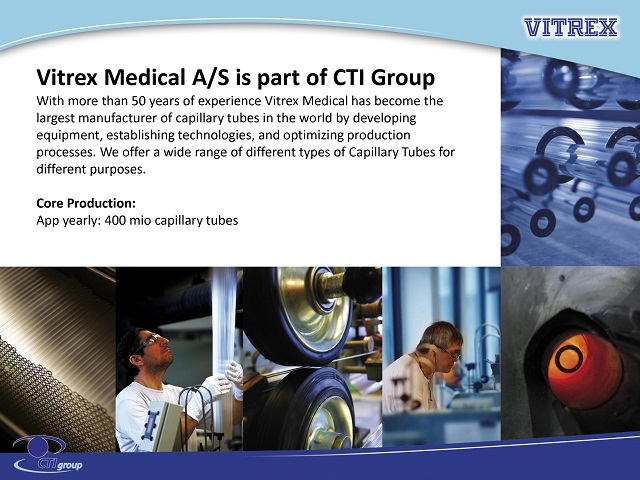 VITREX

Vitrex Medical A/S is part of CTI Group

With more than 50 years of experience Vitrex Medical has become the largest manufacturer of capillary tubes in the world by developing equipment, establishing technologies, and optimizing production processes. We offer a wide range of different types of Capillary Tubes for different purposes.

Core Production:
App yearly: 400 mio capillary tubes

CTI group